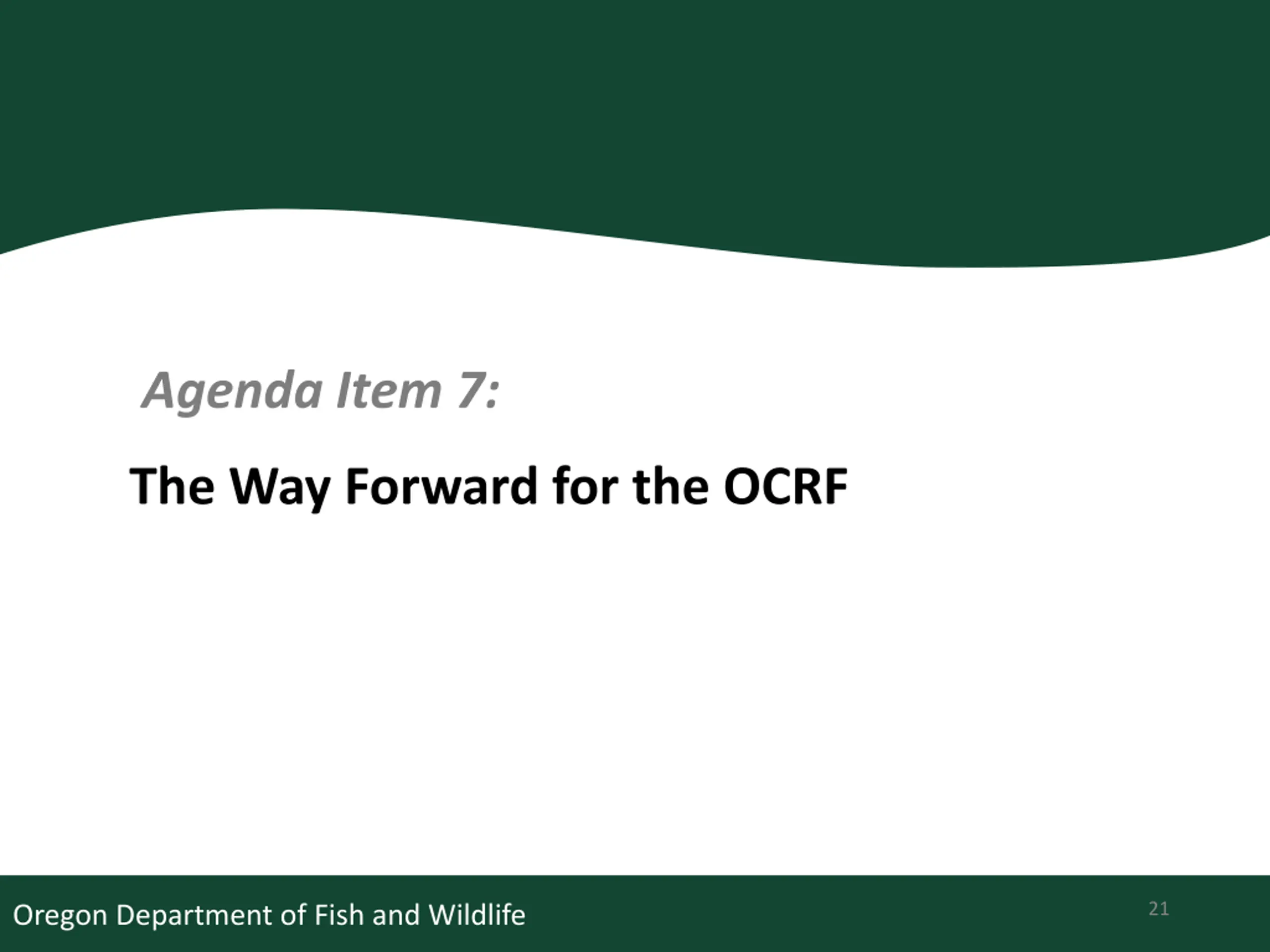 Agenda Item 7:

The Way Forward for the OCRF

Oregon Department of Fish and Wildlife

21